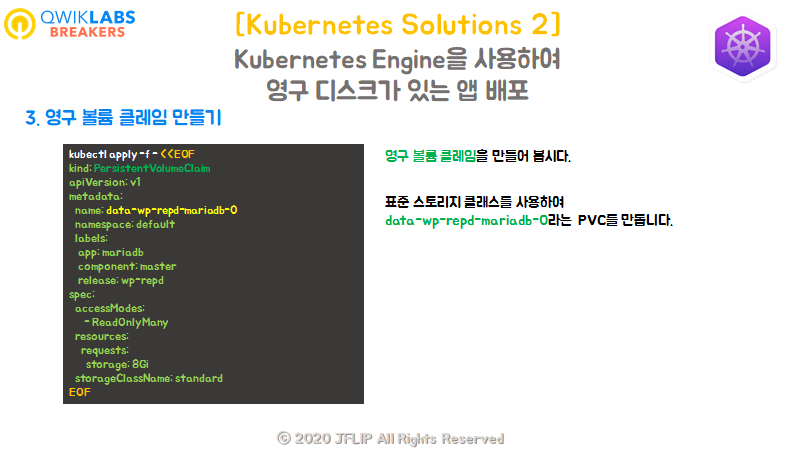 QWIKLABS BREAKERS

[Kubernetes Solutions 2]

Kubernetes Engine을 사용하여 영구 디스크가 있는 앱 배포

3. 영구 볼륨 클레임 만들기

kubectl apply -f - <<EOF
kind: PersistentVolumeClaim
apiVersion: v1
metadata:
  name: data-wp-repd-mariadb-0
  namespace: default
  labels:
   app: mariadb
   component: master
   release: wp-repd
spec:
  accessModes:
    - ReadOnlyMany
  resources:
    requests:
      storage: 8Gi
  storageClassName: standard
EOF

영구 볼륨 클레임을 만들어 봅시다.

표준 스토리지 클래스를 사용하여 data-wp-repd-mariadb-0라는 PVC를 만듭니다.

© 2020 JFLIP All Rights Reserved